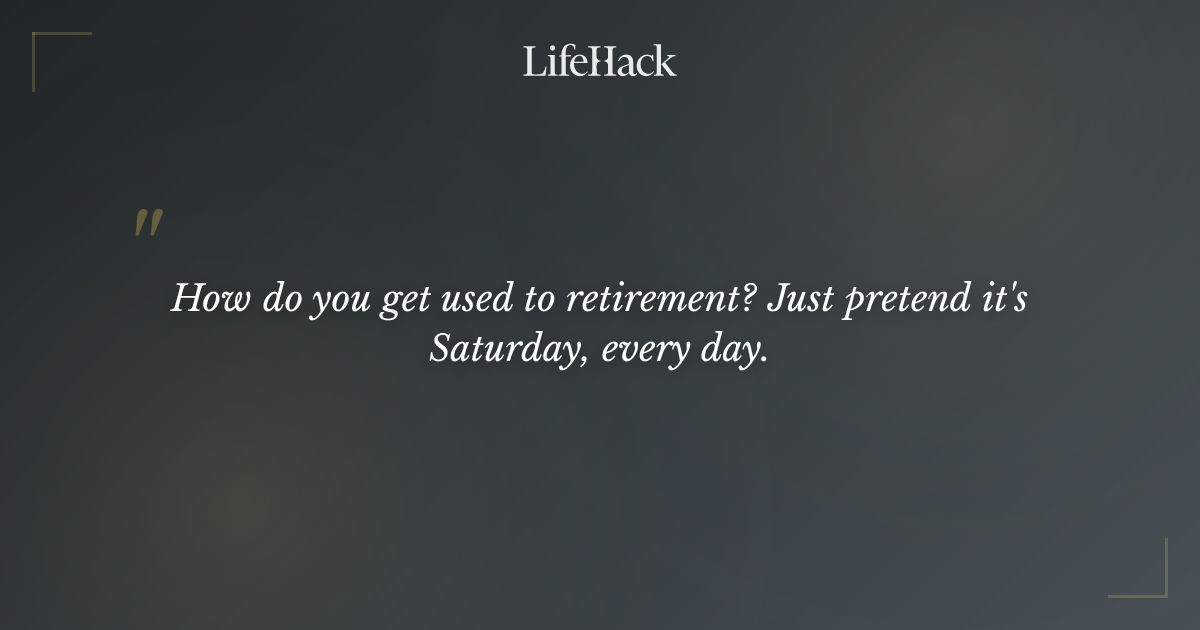 LifeHack

"

How do you get used to retirement? Just pretend it's Saturday, every day.